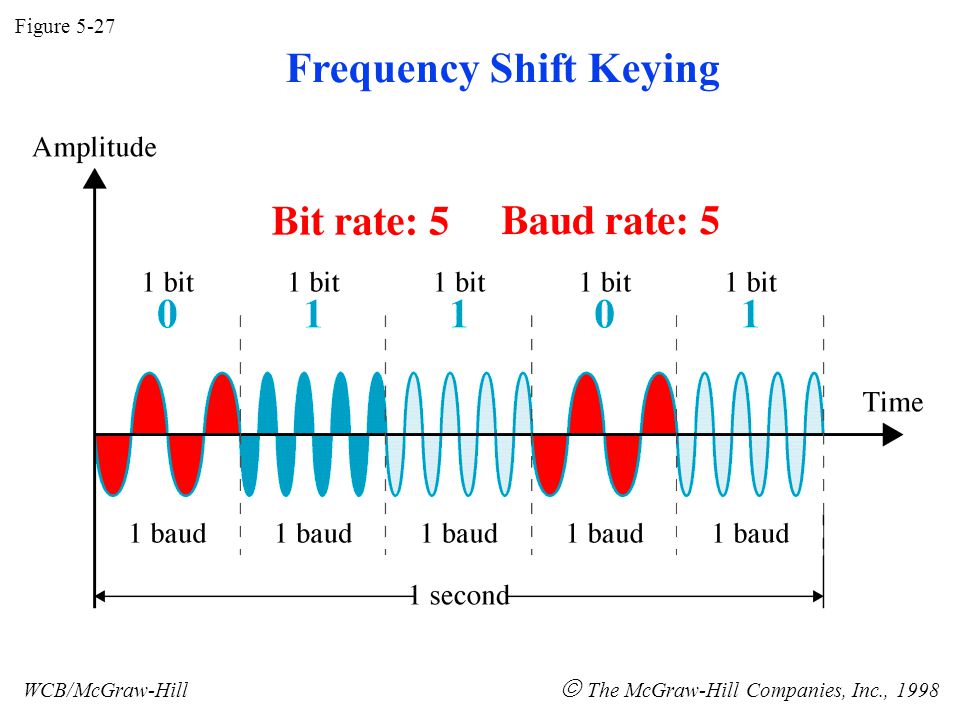 Figure 5-27

Frequency Shift Keying

Amplitude

Bit rate: 5 Baud rate: 5

1 bit 1 bit 1 bit 1 bit 1 bit

0 1 1 0 1

Time

1 baud 1 baud 1 baud 1 baud 1 baud

1 second

WCB/McGraw-Hill

© The McGraw-Hill Companies, Inc., 1998